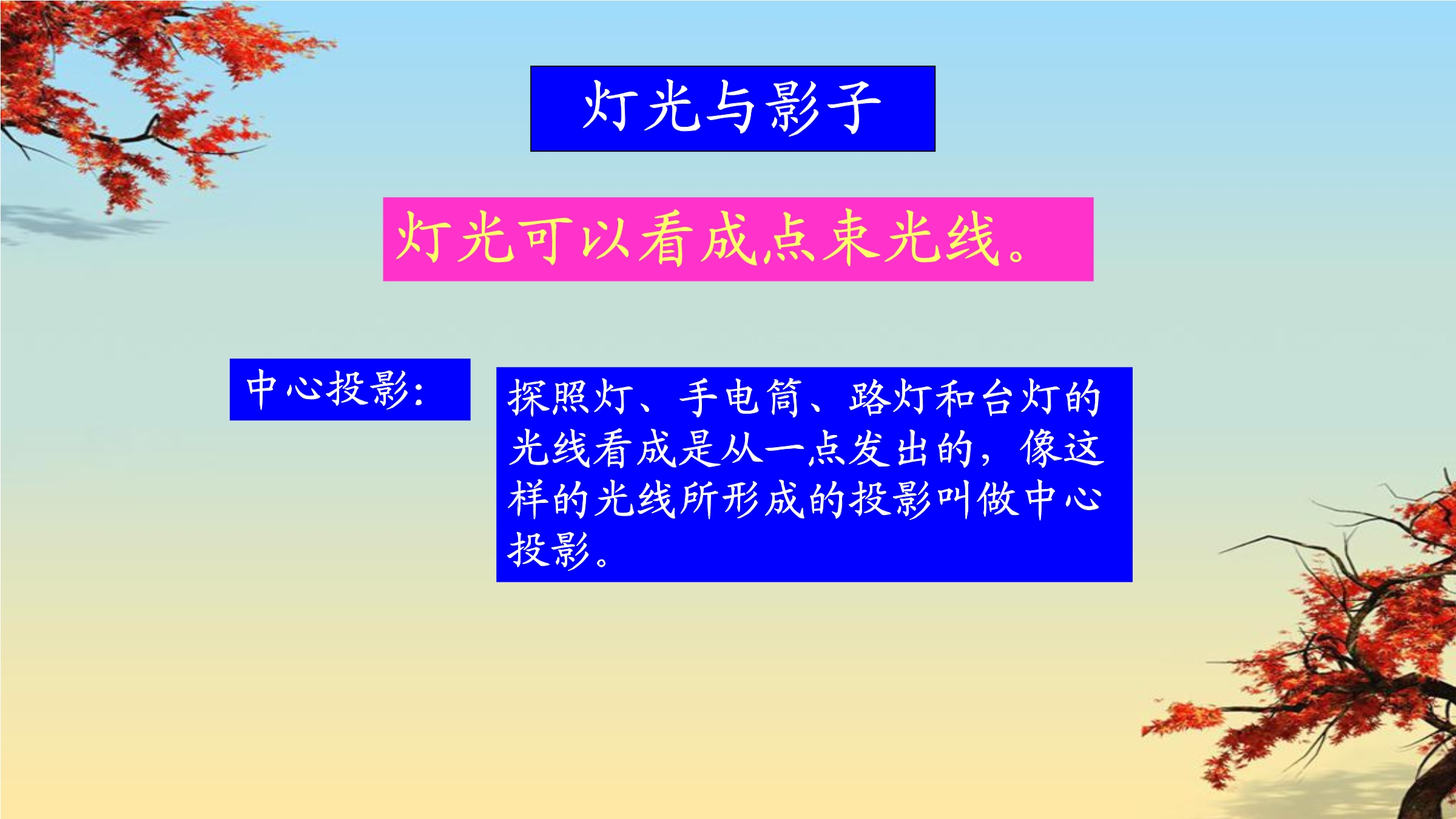 灯光与影子

灯光可以看成点束光线。

中心投影:

探照灯、手电筒、路灯和台灯的光线看成是从一点发出的，像这样的光线所形成的投影叫做中心投影。